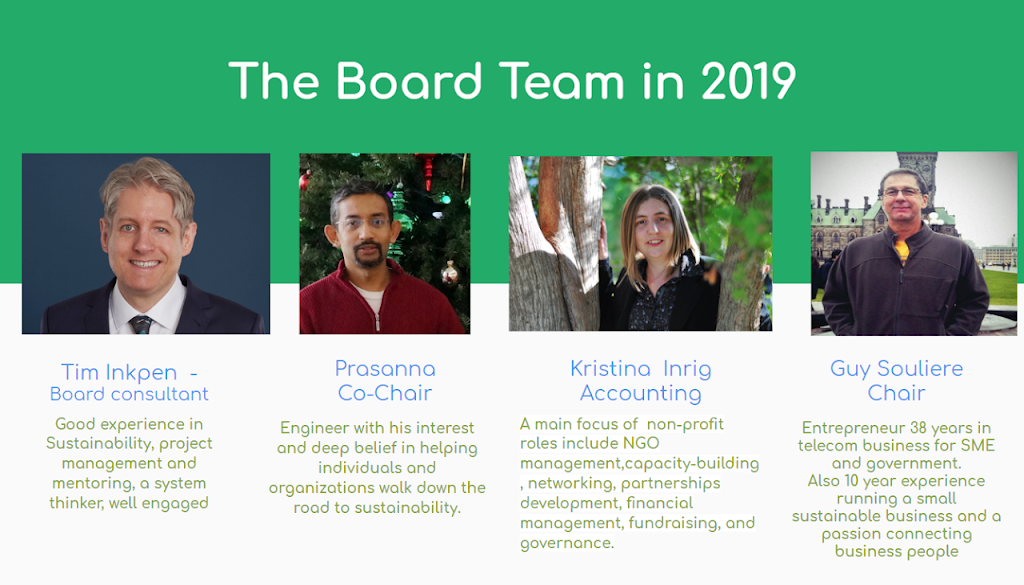 The Board Team in 2019

Tim Inkpen -
Board consultant

Good experience in Sustainability, project management and mentoring, a system thinker, well engaged

Prasanna
Co-Chair

Engineer with his interest and deep belief in helping individuals and organizations walk down the road to sustainability.

Kristina Inrig
Accounting

A main focus of non-profit roles include NGO management,capacity-building , networking, partnerships development, financial management, fundraising, and governance.

Guy Souliere
Chair

Entrepreneur 38 years in telecom business for SME and government.
Also 10 year experience running a small sustainable business and a passion connecting business people